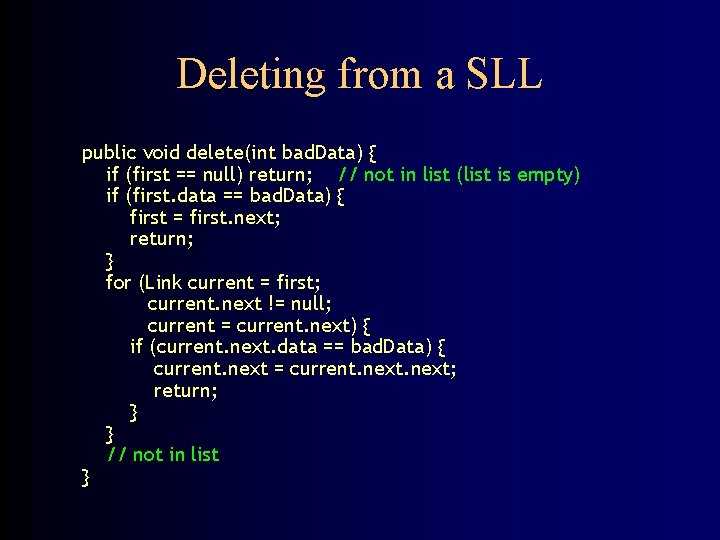 Deleting from a SLL

public void delete(int badData) {
    if (first == null) return;     // not in list (list is empty)
    if (first.data == badData) {
        first = first.next;
        return;
    }
    for (Link current = first;
          current.next != null;
          current = current.next) {
        if (current.next.data == badData) {
            current.next = current.next.next;
            return;
        }
    }
    // not in list
}